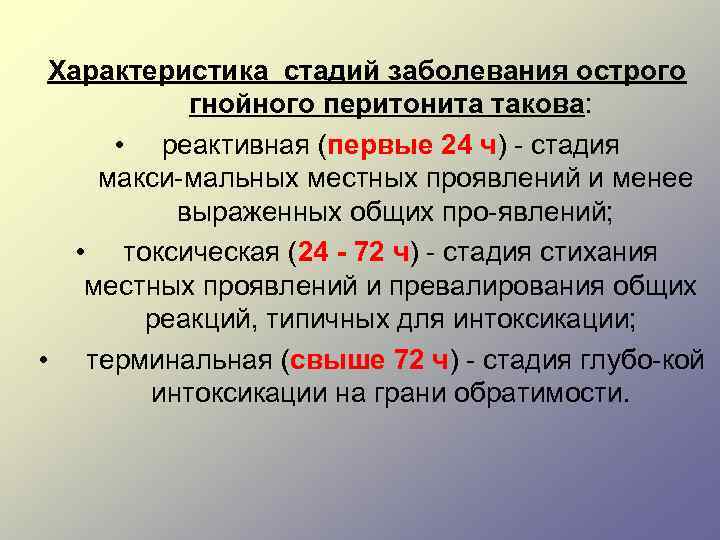 Характеристика  стадий заболевания острого гнойного перитонита такова:

• реактивная (первые 24 ч) - стадия макси-мальных местных проявлений и менее выраженных общих про-явлений;

• токсическая (24 - 72 ч) - стадия стихания местных проявлений и превалирования общих реакций, типичных для интоксикации;

• терминальная (свыше 72 ч) - стадия глубо-кой интоксикации на грани обратимости.